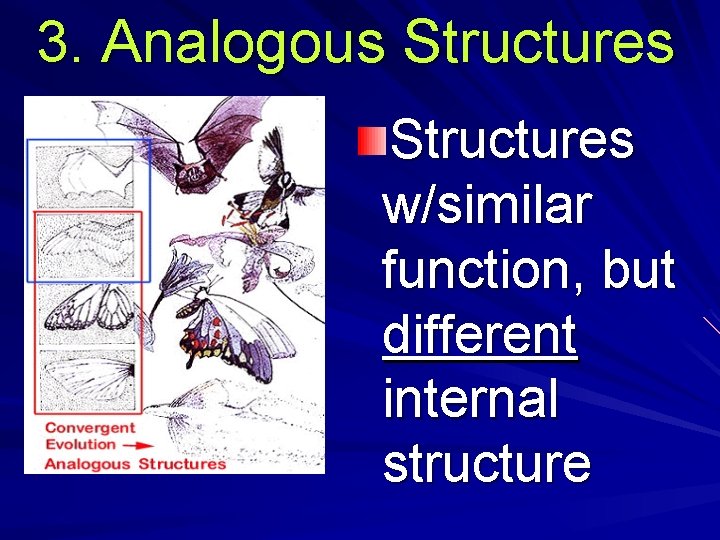 3. Analogous Structures

Convergent Evolution → Analogous Structures

Structures w/similar function, but different internal structure